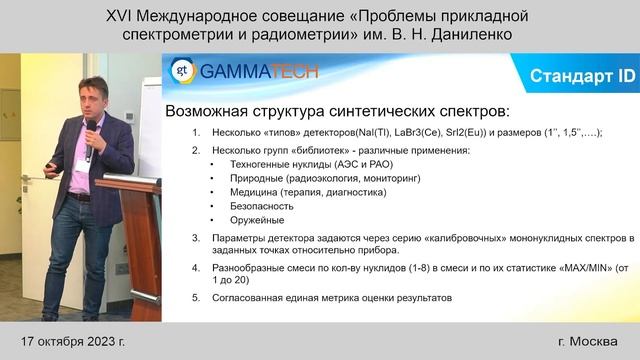 XVI Международное совещание «Проблемы прикладной спектрометрии и радиометрии» им. В. Н. Даниленко

gt GAMMATECH

Стандарт ID

Возможная структура синтетических спектров:

1. Несколько «типов» детекторов(NaI(Tl), LaBr3(Ce), SrI2(Eu)) и размеров (1'', 1,5'',….);

2. Несколько групп «библиотек» - различные применения:
• Техногенные нуклиды (АЭС и РАО)
• Природные (радиоэкология, мониторинг)
• Медицина (терапия, диагностика)
• Безопасность
• Оружейные

3. Параметры детектора задаются через серию «калибровочных» мононуклидных спектров в заданных точках относительно прибора.

4. Разнообразные смеси по кол-ву нуклидов (1-8) в смеси и по их статистике «MAX/MIN» (от 1 до 20)

5. Согласованная единая метрика оценки результатов

17 октября 2023 г.

г. Москва